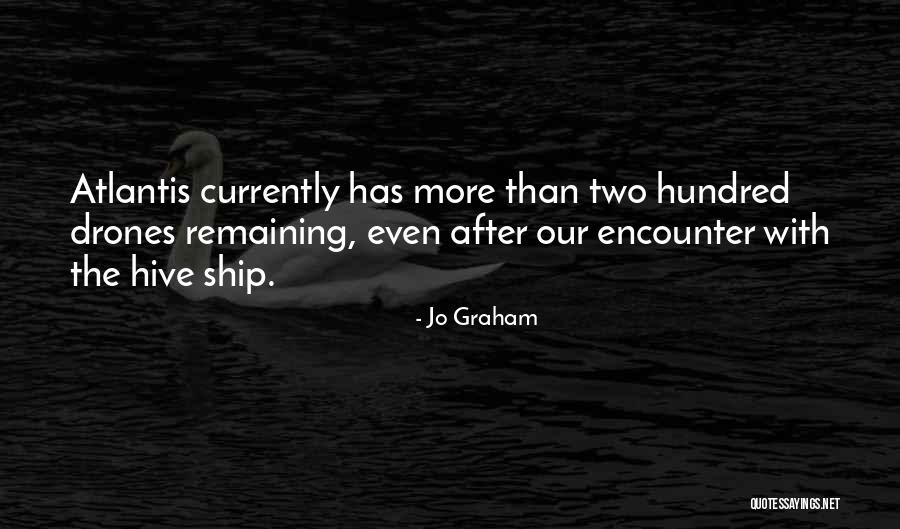 Atlantis currently has more than two hundred drones remaining, even after our encounter with the hive ship.

- Jo Graham

QUOTESSAYINGS.NET